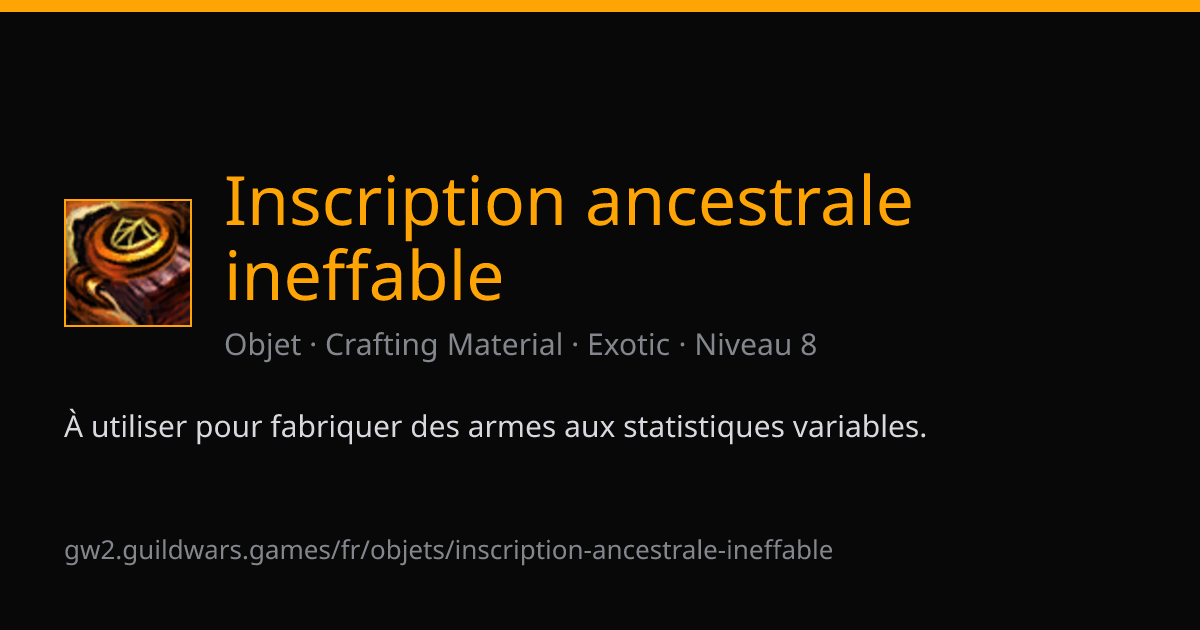 Inscription ancestrale ineffable

Objet · Crafting Material · Exotic · Niveau 8

À utiliser pour fabriquer des armes aux statistiques variables.

gw2.guildwars.games/fr/objets/inscription-ancestrale-ineffable